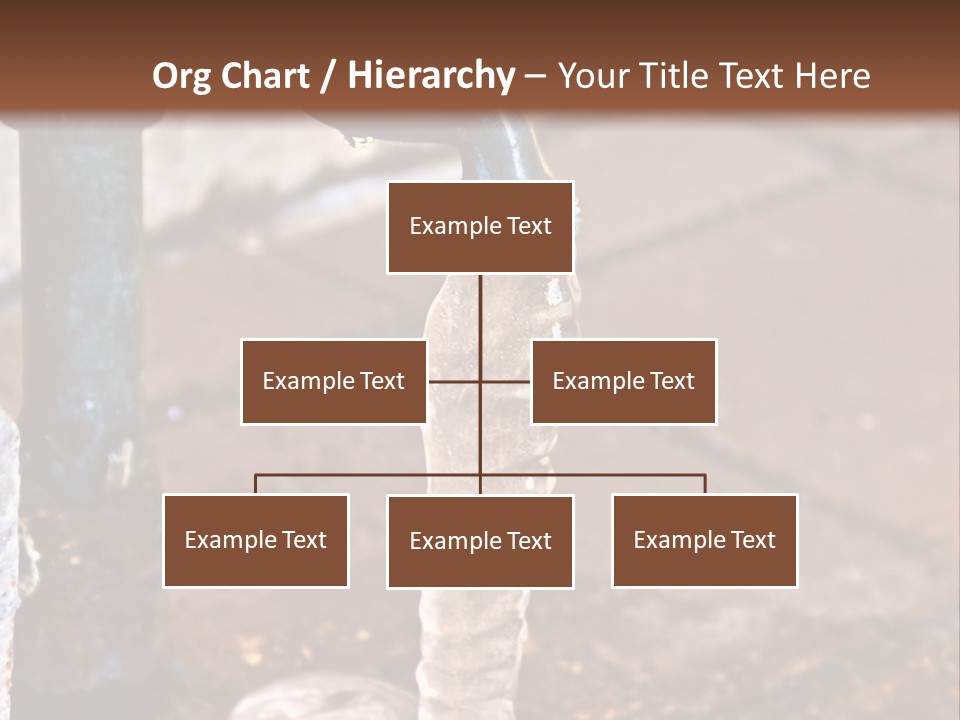 Org Chart / Hierarchy – Your Title Text Here

Example Text

Example Text

Example Text

Example Text

Example Text

Example Text